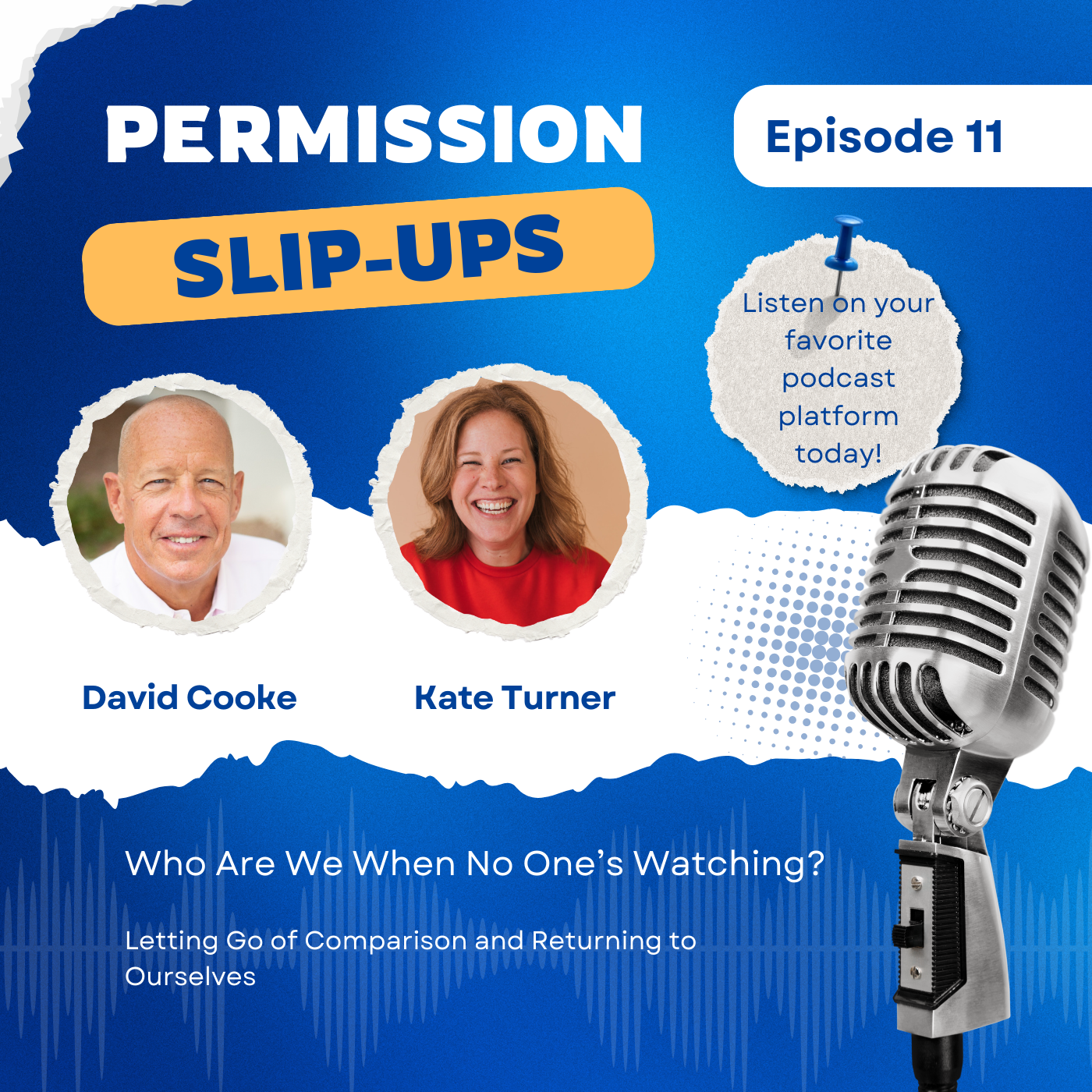 PERMISSION

SLIP-UPS

Episode 11

Listen on your favorite podcast platform today!

David Cooke

Kate Turner

Who Are We When No One's Watching?

Letting Go of Comparison and Returning to Ourselves